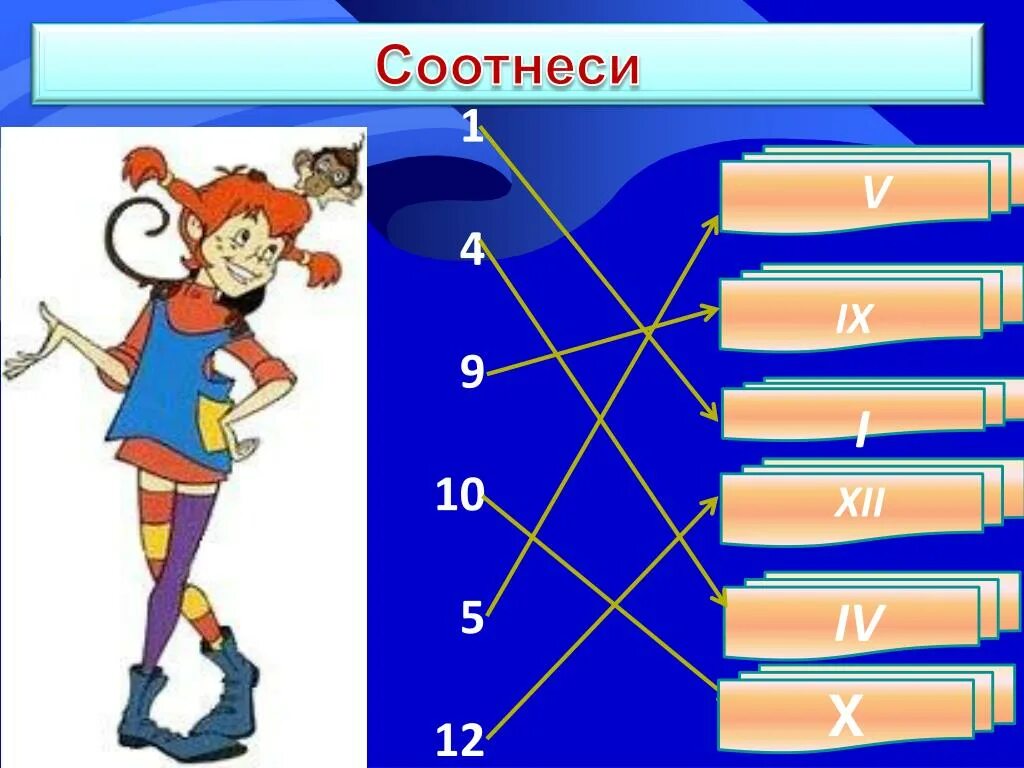 Соотнеси

1

4

9

10

5

12

V

IX

I

XII

IV

X